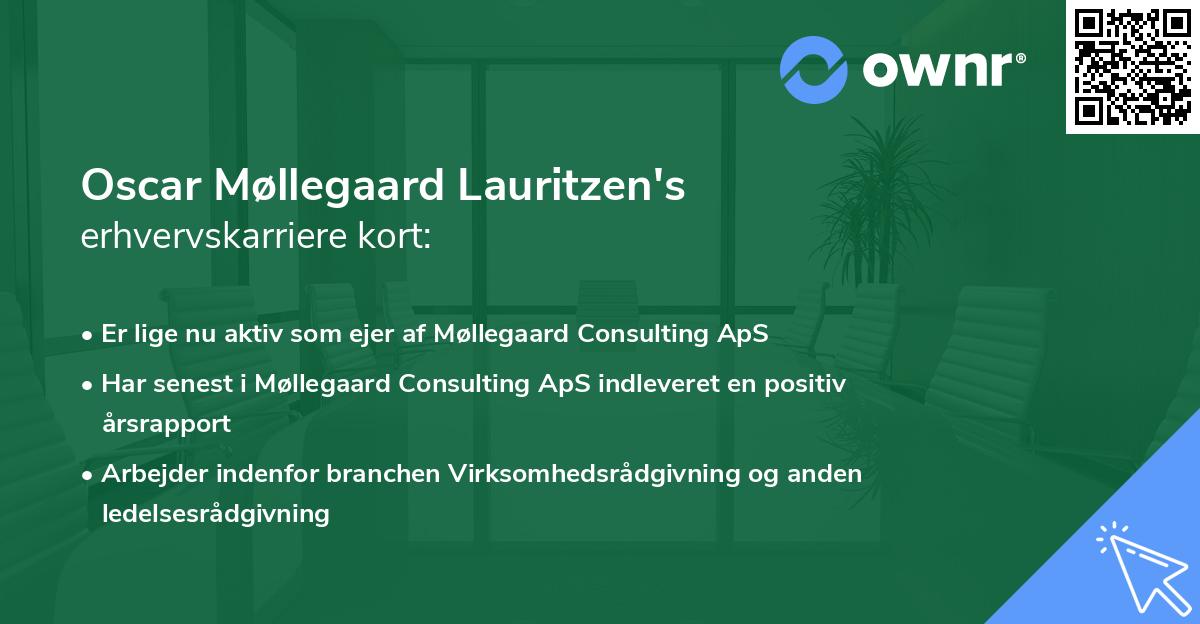 ownr®

Oscar Møllegaard Lauritzen's
erhvervskarriere kort:

• Er lige nu aktiv som ejer af Møllegaard Consulting ApS
• Har senest i Møllegaard Consulting ApS indleveret en positiv årsrapport
• Arbejder indenfor branchen Virksomhedsrådgivning og anden ledelsesrådgivning